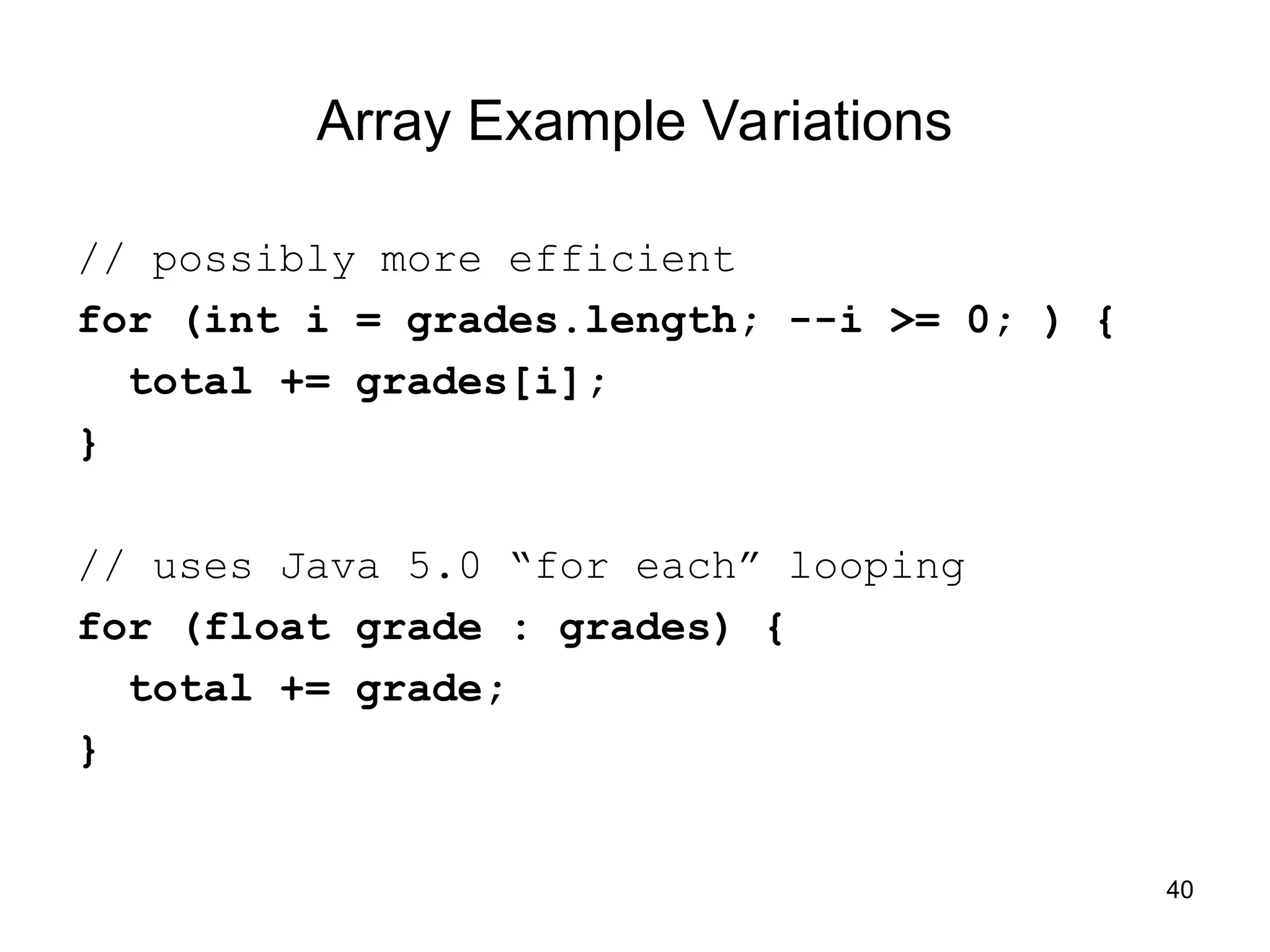 Array Example Variations

// possibly more efficient
for (int i = grades.length; --i >= 0; ) {
  total += grades[i];
}

// uses Java 5.0 “for each” looping
for (float grade : grades) {
  total += grade;
}

40